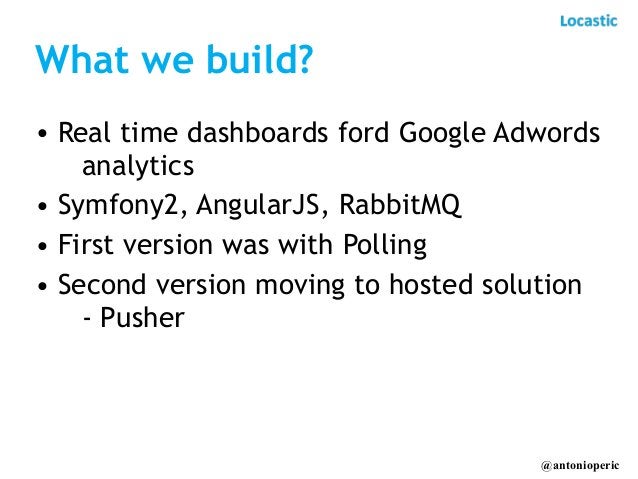 Locastic

What we build?

• Real time dashboards ford Google Adwords analytics
• Symfony2, AngularJS, RabbitMQ
• First version was with Polling
• Second version moving to hosted solution - Pusher

@antonioperic